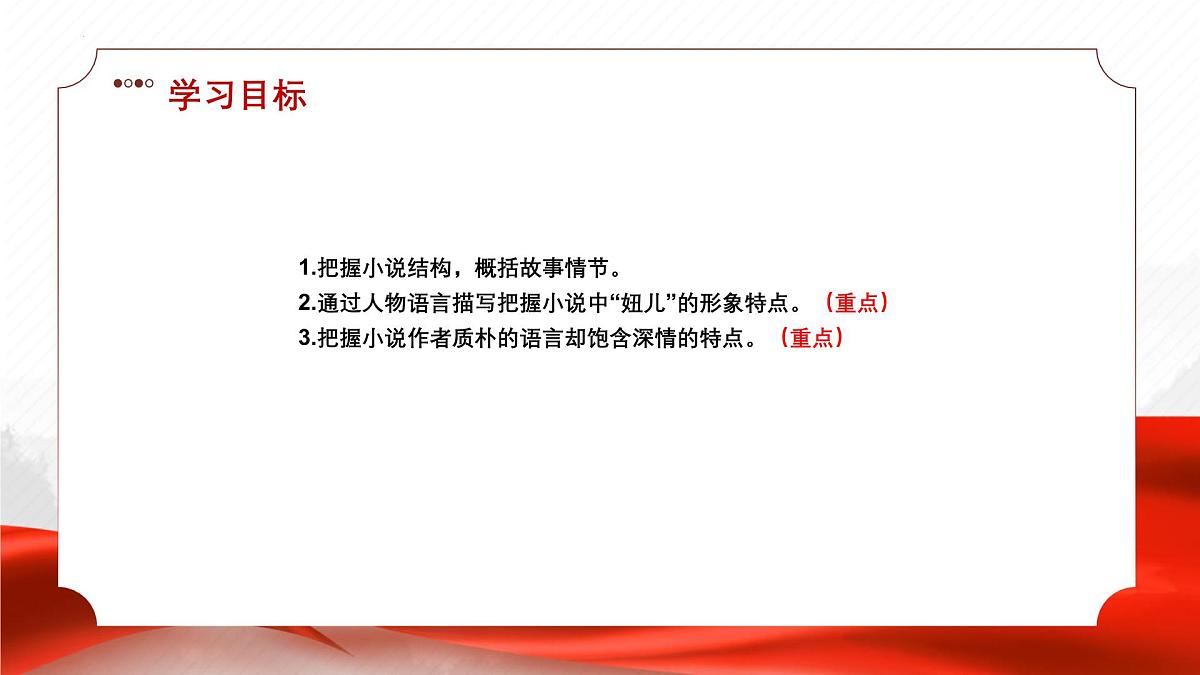 学习目标

1.把握小说结构，概括故事情节。
2.通过人物语言描写把握小说中“妞儿”的形象特点。（重点）
3.把握小说作者质朴的语言却饱含深情的特点。（重点）